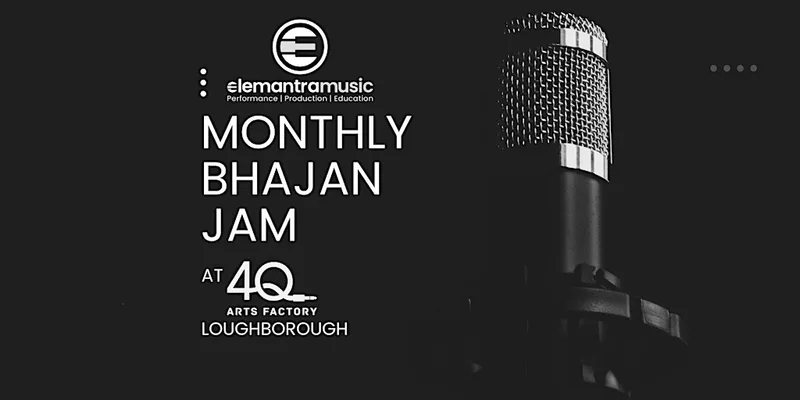 elemantramusic
Performance | Production | Education

MONTHLY BHAJAN JAM

AT 4Q
ARTS FACTORY
LOUGHBOROUGH